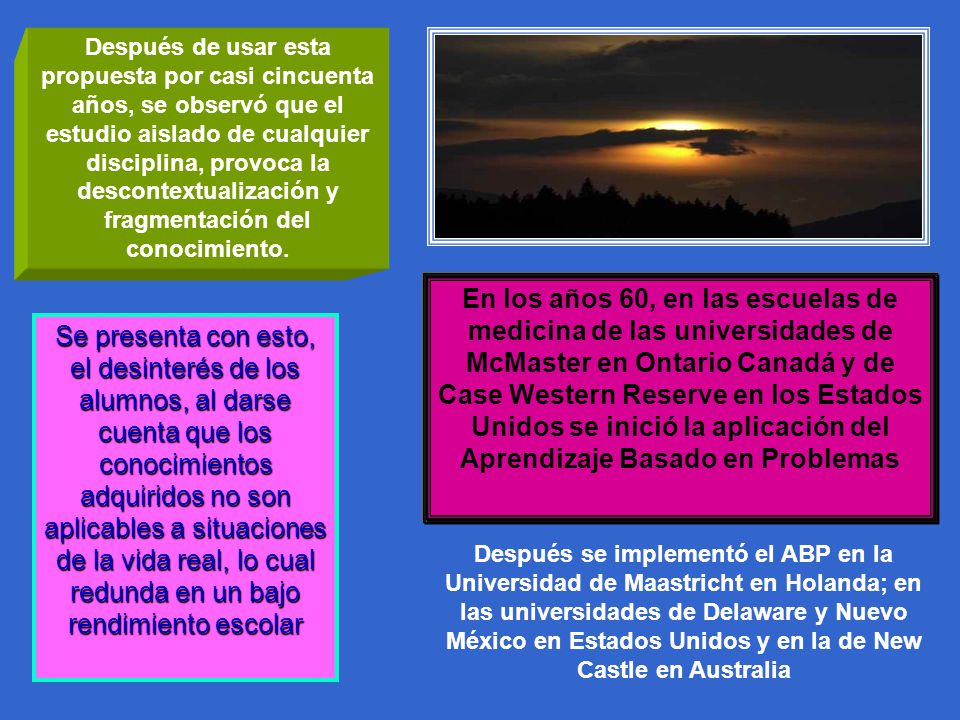 Después de usar esta propuesta por casi cincuenta años, se observó que el estudio aislado de cualquier disciplina, provoca la descontextualización y fragmentación del conocimiento.

Se presenta con esto, el desinterés de los alumnos, al darse cuenta que los conocimientos adquiridos no son aplicables a situaciones de la vida real, lo cual redunda en un bajo rendimiento escolar

En los años 60, en las escuelas de medicina de las universidades de McMaster en Ontario Canadá y de Case Western Reserve en los Estados Unidos se inició la aplicación del Aprendizaje Basado en Problemas

Después se implementó el ABP en la Universidad de Maastricht en Holanda; en las universidades de Delaware y Nuevo México en Estados Unidos y en la de New Castle en Australia